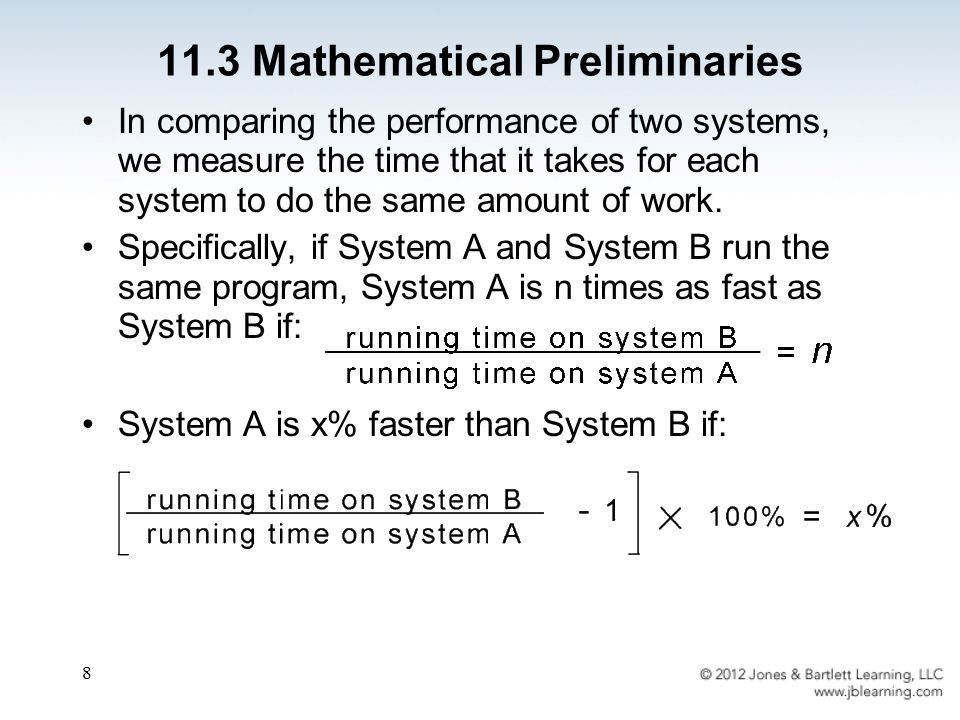 11.3 Mathematical Preliminaries

• In comparing the performance of two systems, we measure the time that it takes for each system to do the same amount of work.

• Specifically, if System A and System B run the same program, System A is n times as fast as System B if: $\frac{\text{running time on system B}}{\text{running time on system A}} = n$

• System A is x% faster than System B if:

$\left[\frac{\text{running time on system B}}{\text{running time on system A}} - 1\right] \times 100\% = x\%$

8

© 2012 Jones & Bartlett Learning, LLC
www.jblearning.com